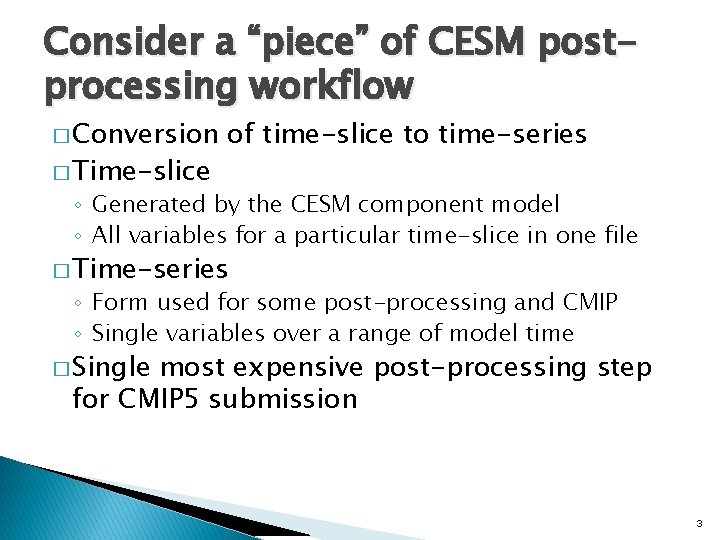 Consider a “piece” of CESM post-processing workflow

□ Conversion of time-slice to time-series

□ Time-slice
◦ Generated by the CESM component model
◦ All variables for a particular time-slice in one file

□ Time-series
◦ Form used for some post-processing and CMIP
◦ Single variables over a range of model time

□ Single most expensive post-processing step for CMIP5 submission

3